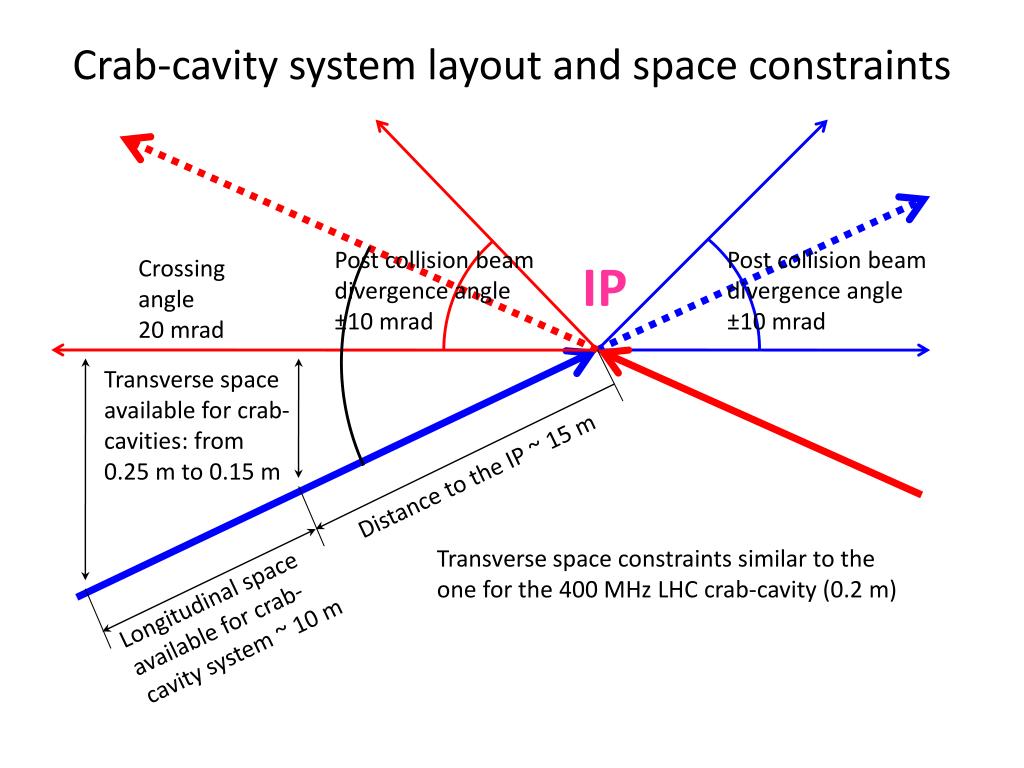 Crab-cavity system layout and space constraints

Crossing angle 20 mrad

Post collision beam divergence angle ±10 mrad

IP

Post collision beam divergence angle ±10 mrad

Transverse space available for crab-cavities: from 0.25 m to 0.15 m

Distance to the IP ~ 15 m

Longitudinal space available for crab-cavity system ~ 10 m

Transverse space constraints similar to the one for the 400 MHz LHC crab-cavity (0.2 m)